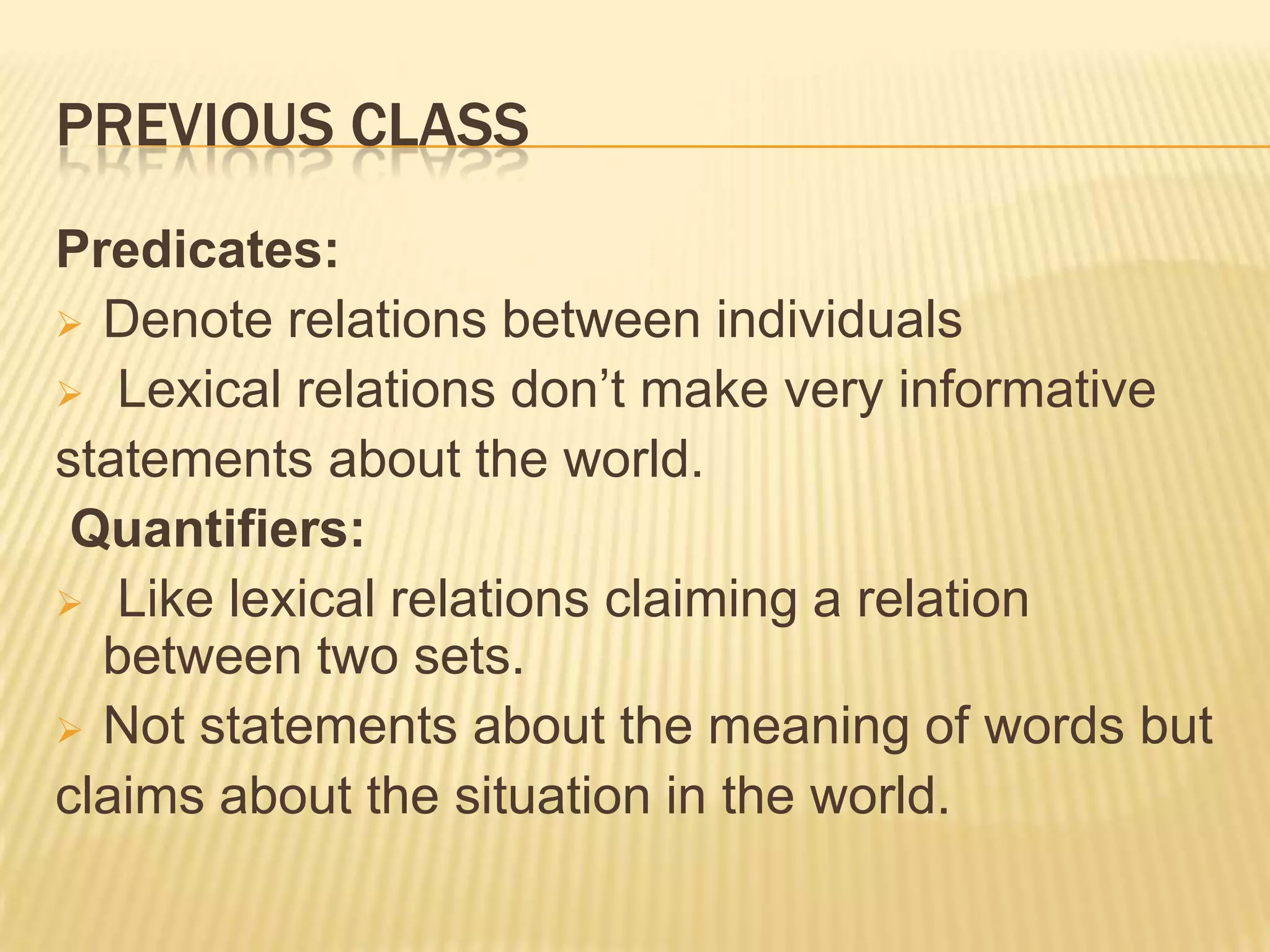 PREVIOUS CLASS

Predicates:

➢ Denote relations between individuals

➢ Lexical relations don’t make very informative statements about the world.

Quantifiers:

➢ Like lexical relations claiming a relation between two sets.

➢ Not statements about the meaning of words but claims about the situation in the world.